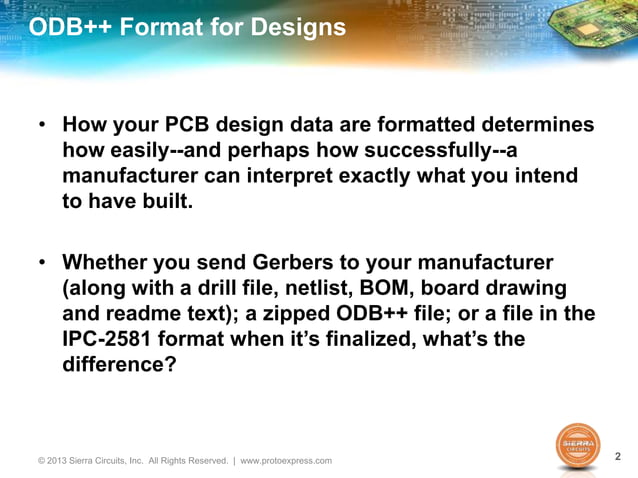 ODB++ Format for Designs

• How your PCB design data are formatted determines how easily--and perhaps how successfully--a manufacturer can interpret exactly what you intend to have built.

• Whether you send Gerbers to your manufacturer (along with a drill file, netlist, BOM, board drawing and readme text); a zipped ODB++ file; or a file in the IPC-2581 format when it's finalized, what's the difference?

© 2013 Sierra Circuits, Inc. All Rights Reserved. | www.protoexpress.com

SIERRA CIRCUITS

2